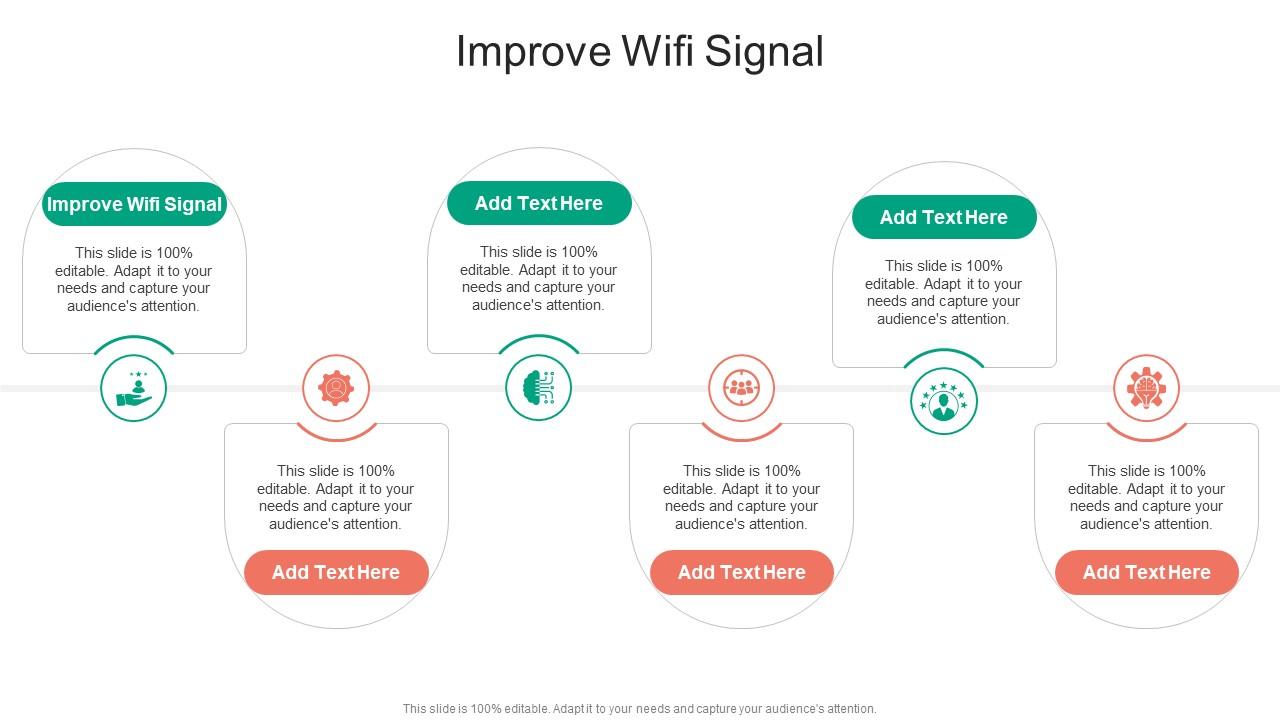 Improve Wifi Signal

Improve Wifi Signal

This slide is 100% editable. Adapt it to your needs and capture your audience's attention.

This slide is 100% editable. Adapt it to your needs and capture your audience's attention.

Add Text Here

Add Text Here

This slide is 100% editable. Adapt it to your needs and capture your audience's attention.

This slide is 100% editable. Adapt it to your needs and capture your audience's attention.

Add Text Here

Add Text Here

This slide is 100% editable. Adapt it to your needs and capture your audience's attention.

This slide is 100% editable. Adapt it to your needs and capture your audience's attention.

Add Text Here

This slide is 100% editable. Adapt it to your needs and capture your audience's attention.